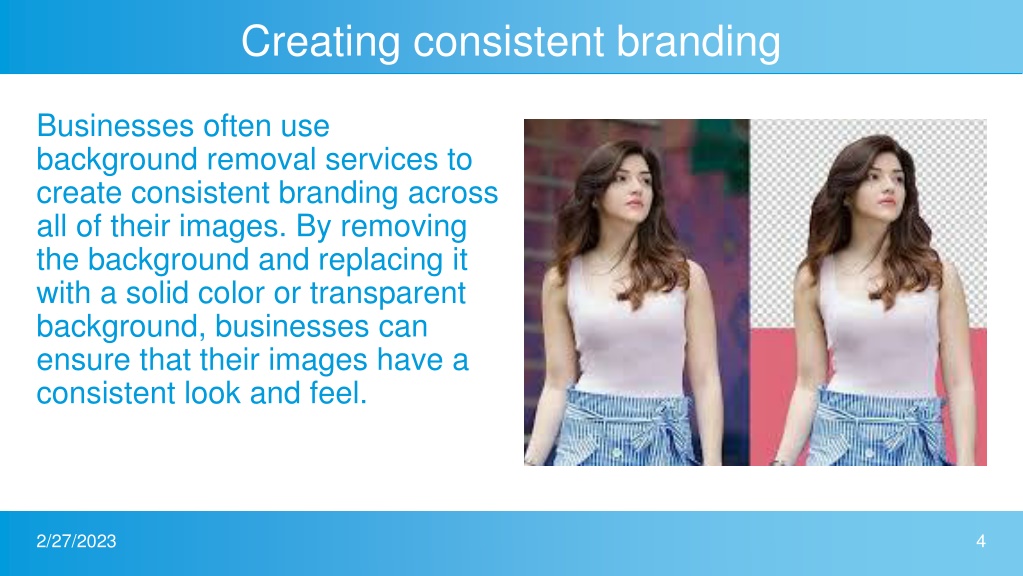 Creating consistent branding

Businesses often use background removal services to create consistent branding across all of their images. By removing the background and replacing it with a solid color or transparent background, businesses can ensure that their images have a consistent look and feel.

2/27/2023

4